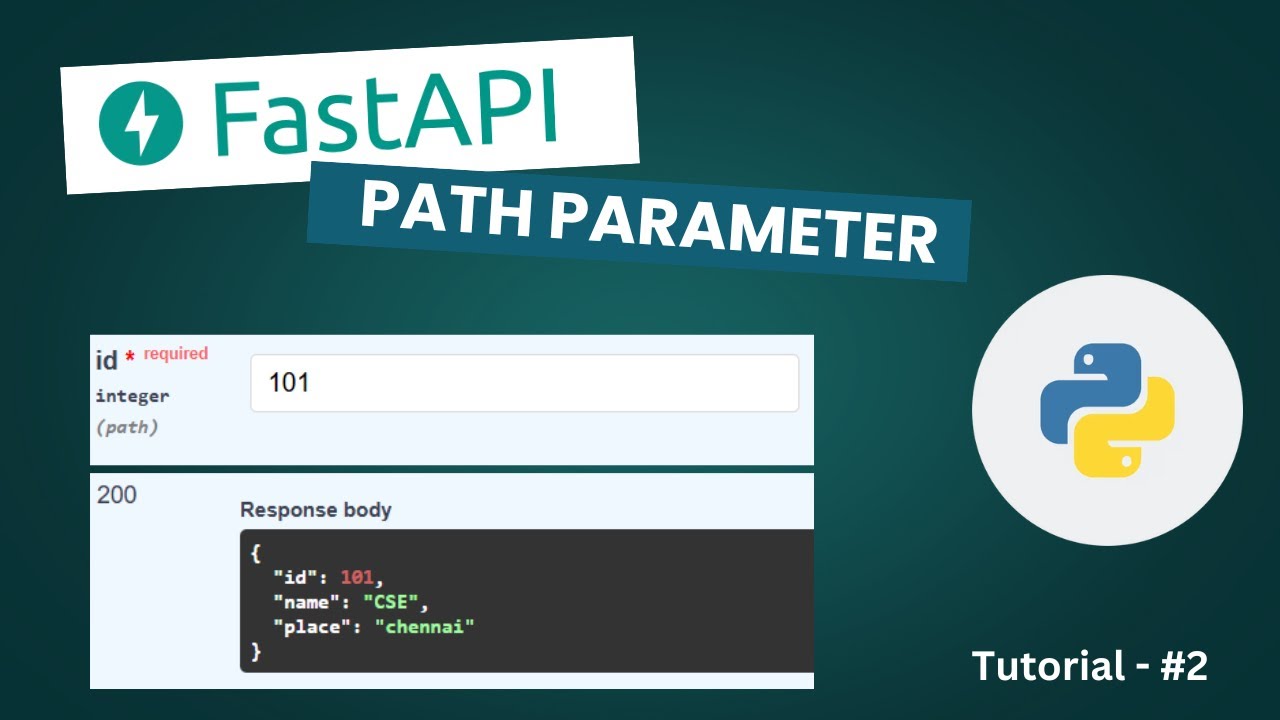 FastAPI

PATH PARAMETER

id * required
integer
(path)

101

200

Response body

{
  "id": 101,
  "name": "CSE",
  "place": "chennai"
}

Tutorial - #2